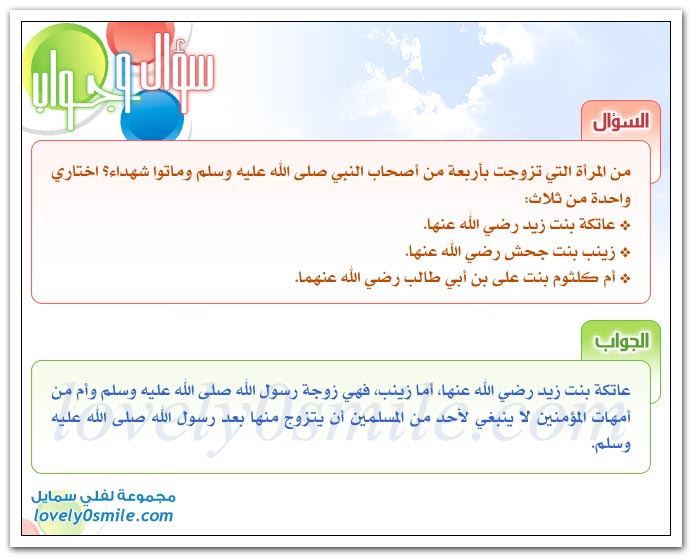 سؤال وجواب

السؤال

من المرأة التي تزوجت بأربعة من أصحاب النبي صلى الله عليه وسلم وماتوا شهداء؟ اختاري واحدة من ثلاث:

❖ عاتكة بنت زيد رضي الله عنها.
❖ زينب بنت جحش رضي الله عنها.
❖ أم كلثوم بنت على بن أبي طالب رضي الله عنهما.

الجواب

عاتكة بنت زيد رضي الله عنها، أما زينب، فهي زوجة رسول الله صلى الله عليه وسلم وأم من أمهات المؤمنين لا ينبغي لأحد من المسلمين أن يتزوج منها بعد رسول الله صلى الله عليه وسلم.

lovely0smile.com

مجموعة لفلي سمايل
lovely0smile.com